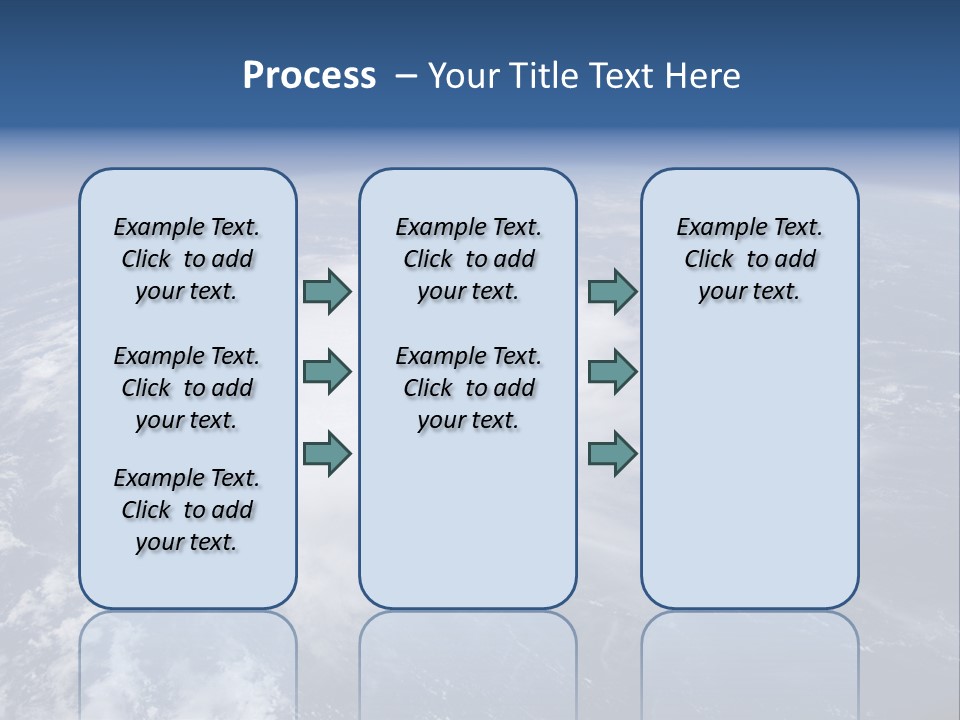 Process – Your Title Text Here

Example Text. Click to add your text.

Example Text. Click to add your text.

Example Text. Click to add your text.

Example Text. Click to add your text.

Example Text. Click to add your text.

Example Text. Click to add your text.